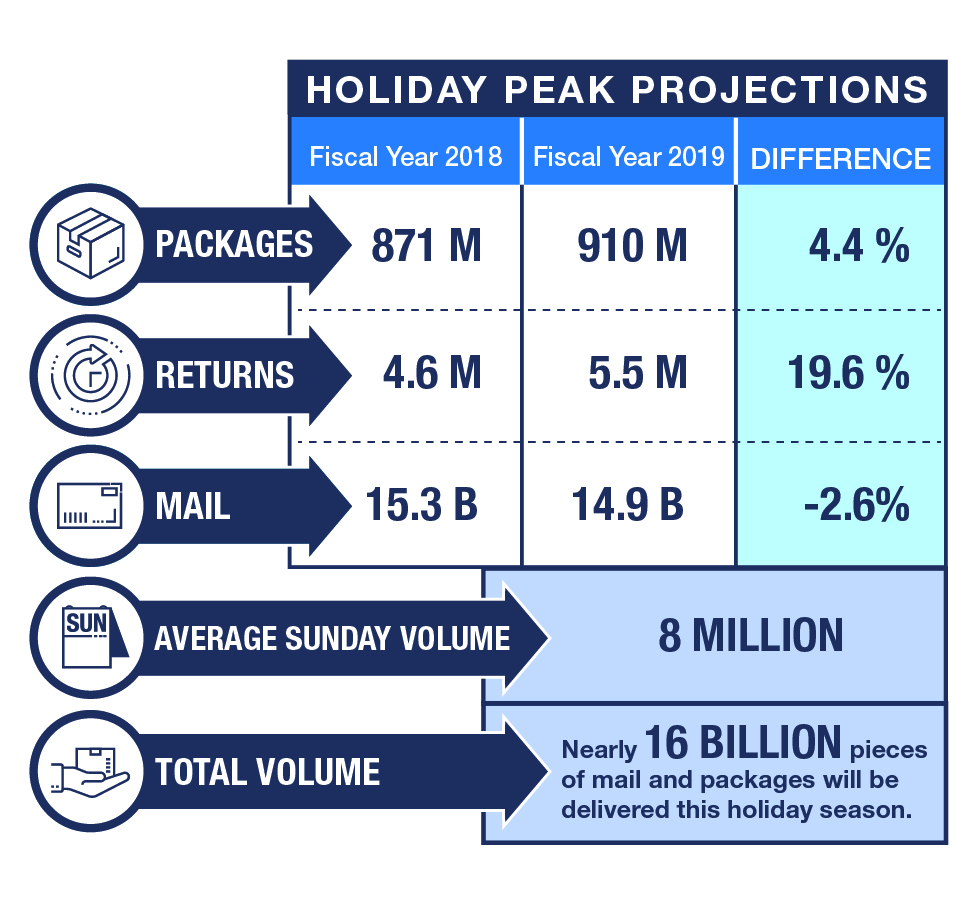 HOLIDAY PEAK PROJECTIONS

| | Fiscal Year 2018 | Fiscal Year 2019 | DIFFERENCE |
|---|---|---|---|
| PACKAGES | 871 M | 910 M | 4.4 % |
| RETURNS | 4.6 M | 5.5 M | 19.6 % |
| MAIL | 15.3 B | 14.9 B | -2.6% |

SUN

AVERAGE SUNDAY VOLUME 8 MILLION

TOTAL VOLUME Nearly 16 BILLION pieces of mail and packages will be delivered this holiday season.